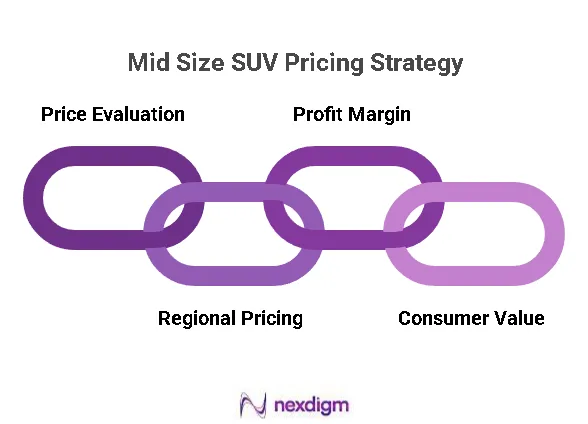 Mid Size SUV Pricing Strategy

Price Evaluation

Profit Margin

Regional Pricing

Consumer Value

nexdigm